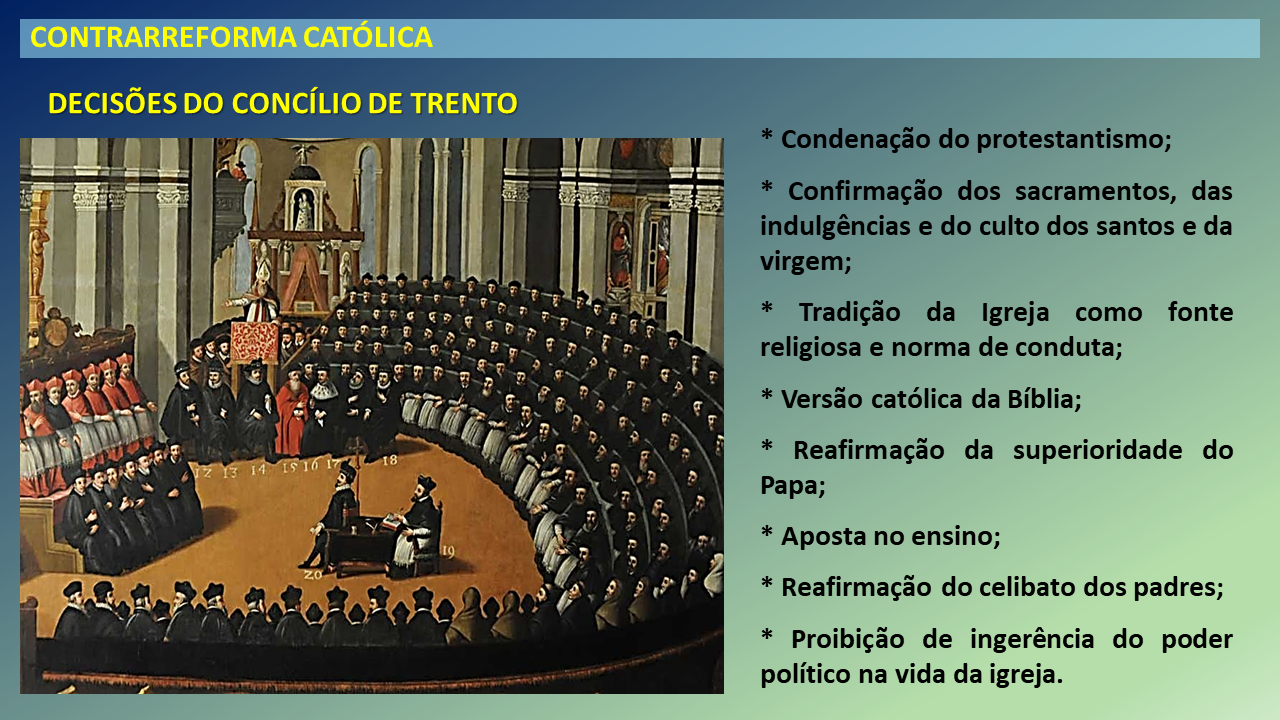 CONTRARREFORMA CATÓLICA

DECISÕES DO CONCÍLIO DE TRENTO

12 13 14 15 16 17 18

19

20

* Condenação do protestantismo;

* Confirmação dos sacramentos, das indulgências e do culto dos santos e da virgem;

* Tradição da Igreja como fonte religiosa e norma de conduta;

* Versão católica da Bíblia;

* Reafirmação da superioridade do Papa;

* Aposta no ensino;

* Reafirmação do celibato dos padres;

* Proibição de ingerência do poder político na vida da igreja.